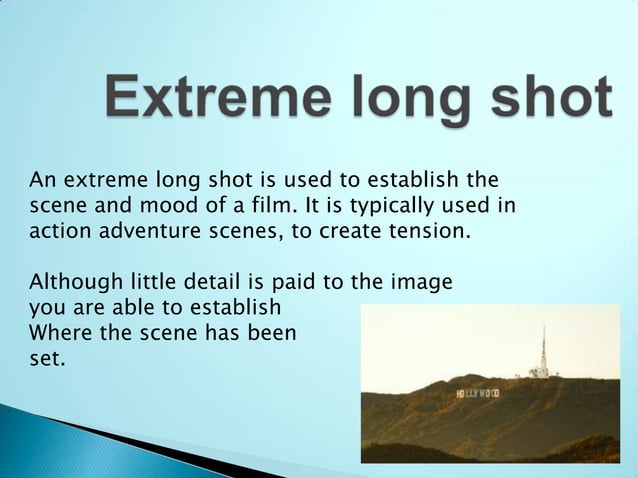 Extreme long shot

An extreme long shot is used to establish the scene and mood of a film. It is typically used in action adventure scenes, to create tension.

Although little detail is paid to the image you are able to establish Where the scene has been set.

HOLLYWOOD